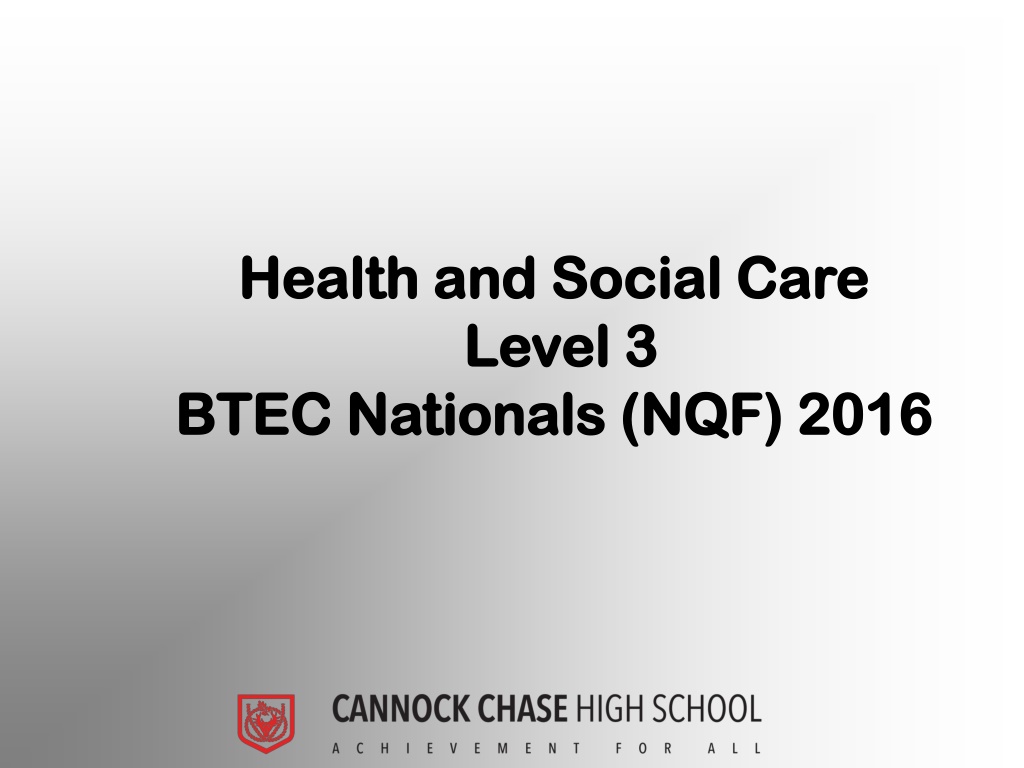 Health and Social Care
Level 3
BTEC Nationals (NQF) 2016

CANNOCK CHASE HIGH SCHOOL
ACHIEVEMENT FOR ALL